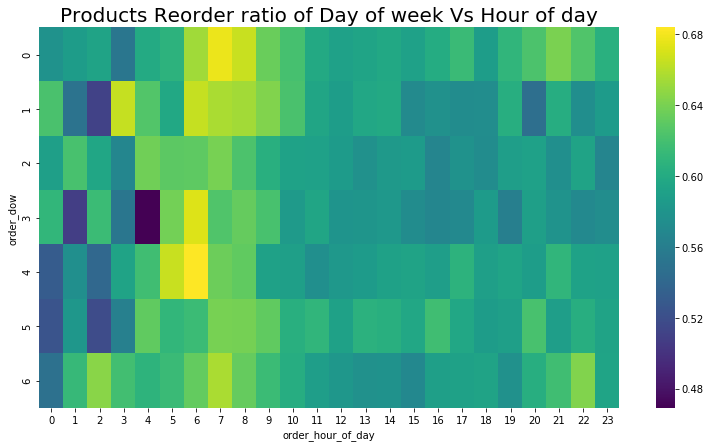 Products Reorder ratio of Day of week Vs Hour of day

order_dow

0
1
2
3
4
5
6

0 1 2 3 4 5 6 7 8 9 10 11 12 13 14 15 16 17 18 19 20 21 22 23

order_hour_of_day

0.68
0.64
0.60
0.56
0.52
0.48